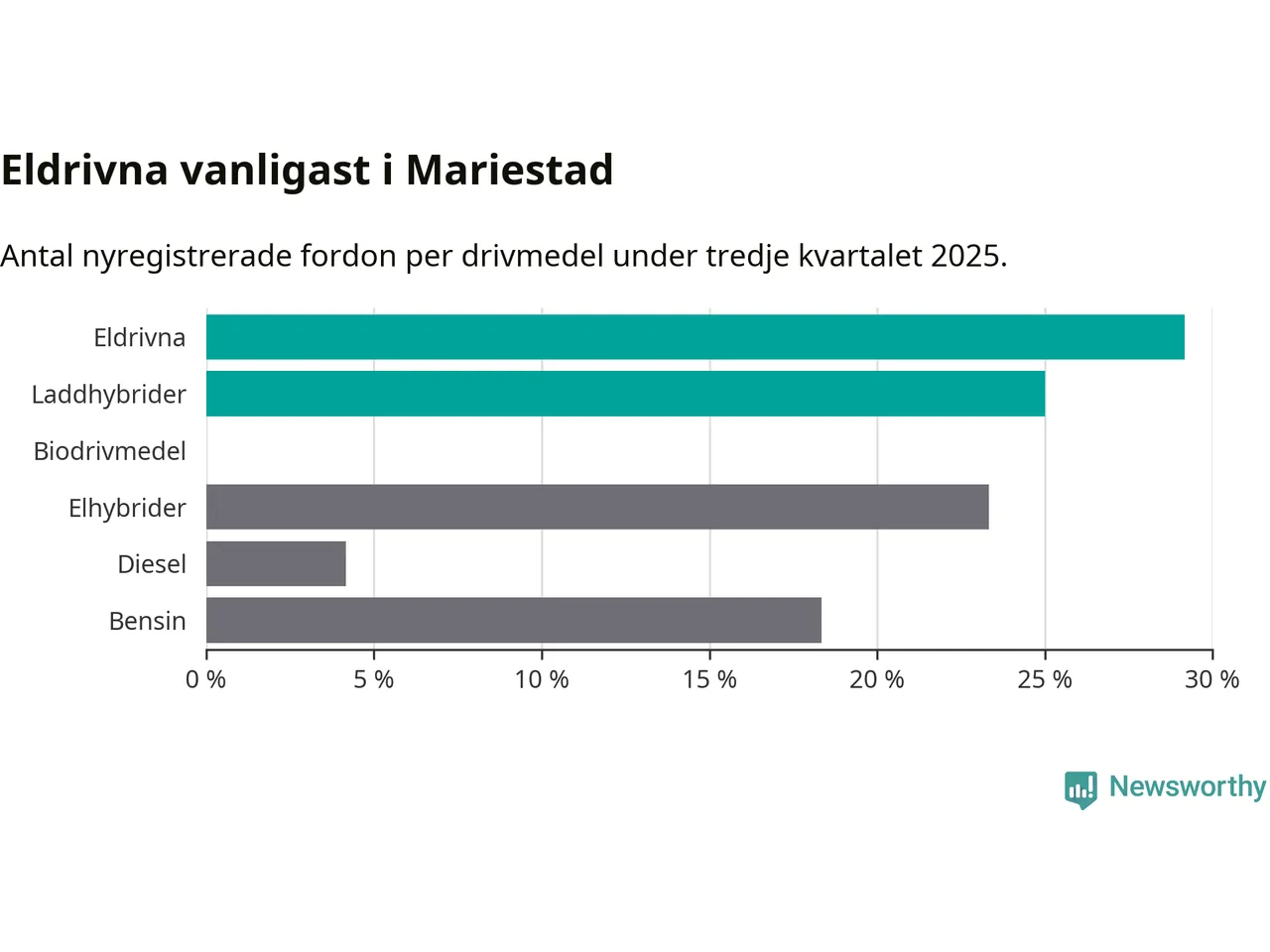 Eldrivna vanligast i Mariestad

Antal nyregistrerade fordon per drivmedel under tredje kvartalet 2025.

Eldrivna
Laddhybrider
Biodrivmedel
Elhybrider
Diesel
Bensin

0 %
5 %
10 %
15 %
20 %
25 %
30 %

Newsworthy